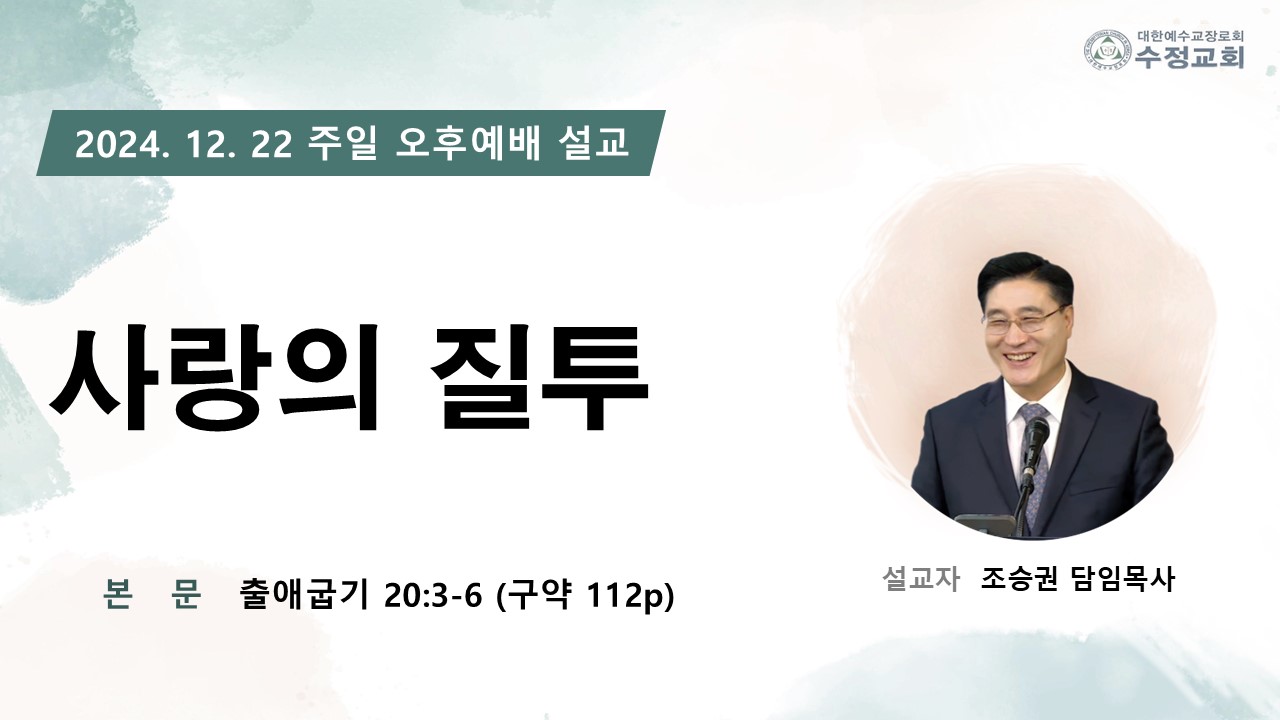 대한예수교장로회
수정교회

2024. 12. 22 주일 오후예배 설교

사랑의 질투

본 문 출애굽기 20:3-6 (구약 112p)

설교자 조승권 담임목사